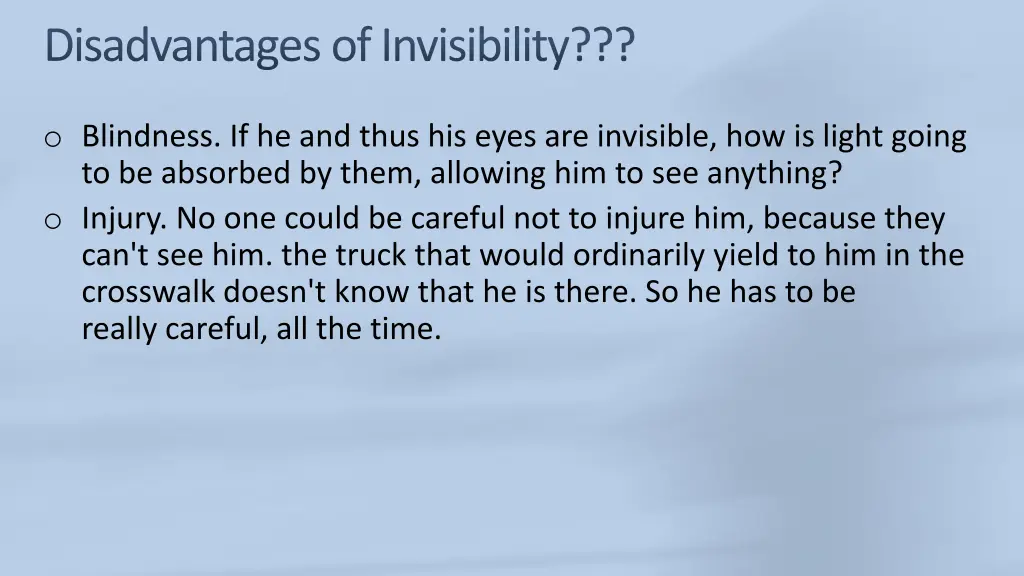 Disadvantages of Invisibility???

o Blindness. If he and thus his eyes are invisible, how is light going to be absorbed by them, allowing him to see anything?

o Injury. No one could be careful not to injure him, because they can't see him. the truck that would ordinarily yield to him in the crosswalk doesn't know that he is there. So he has to be really careful, all the time.